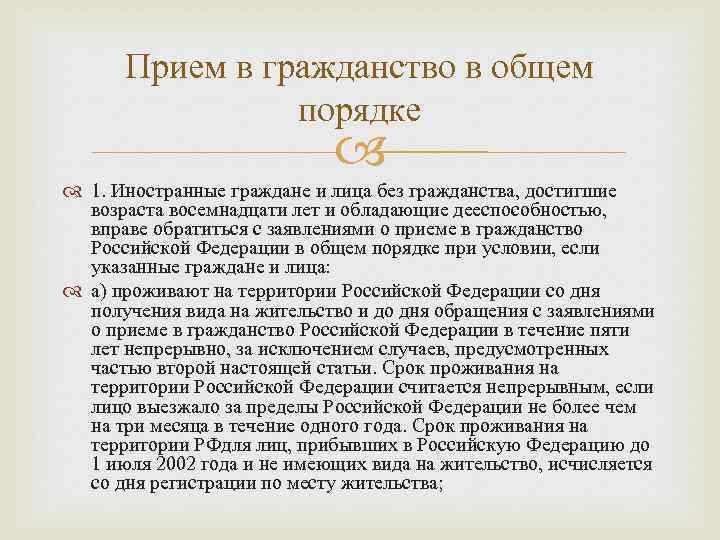 Прием в гражданство в общем порядке

1. Иностранные граждане и лица без гражданства, достигшие возраста восемнадцати лет и обладающие дееспособностью, вправе обратиться с заявлениями о приеме в гражданство Российской Федерации в общем порядке при условии, если указанные граждане и лица:

а) проживают на территории Российской Федерации со дня получения вида на жительство и до дня обращения с заявлениями о приеме в гражданство Российской Федерации в течение пяти лет непрерывно, за исключением случаев, предусмотренных частью второй настоящей статьи. Срок проживания на территории Российской Федерации считается непрерывным, если лицо выезжало за пределы Российской Федерации не более чем на три месяца в течение одного года. Срок проживания на территории РФдля лиц, прибывших в Российскую Федерацию до 1 июля 2002 года и не имеющих вида на жительство, исчисляется со дня регистрации по месту жительства;